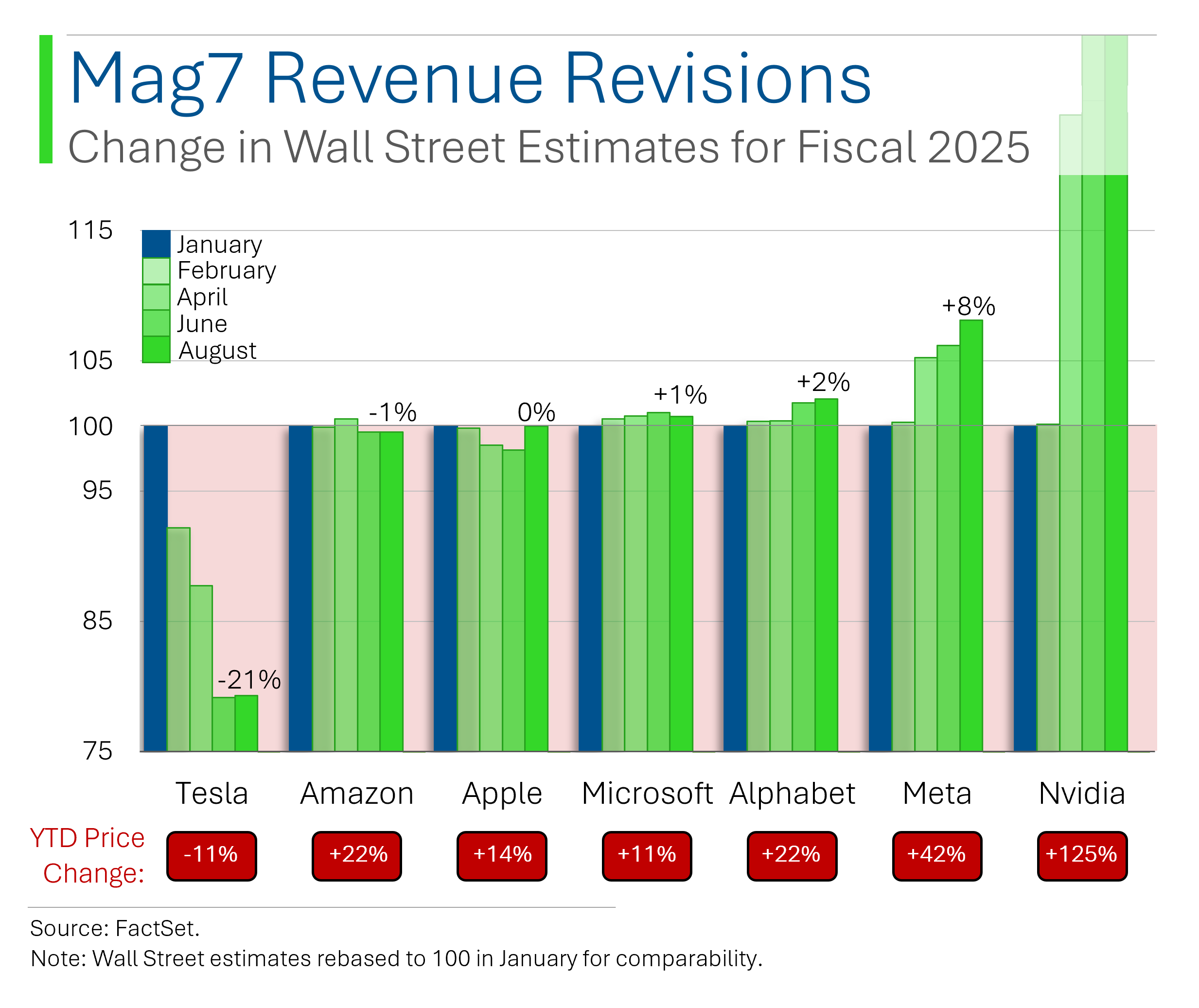 Mag7 Revenue Revisions
Change in Wall Street Estimates for Fiscal 2025

115
105
100
95
85
75

January
February
April
June
August

-21%
-1%
0%
+1%
+2%
+8%

Tesla
Amazon
Apple
Microsoft
Alphabet
Meta
Nvidia

YTD Price Change:
-11%
+22%
+14%
+11%
+22%
+42%
+125%

Source: FactSet.
Note: Wall Street estimates rebased to 100 in January for comparability.